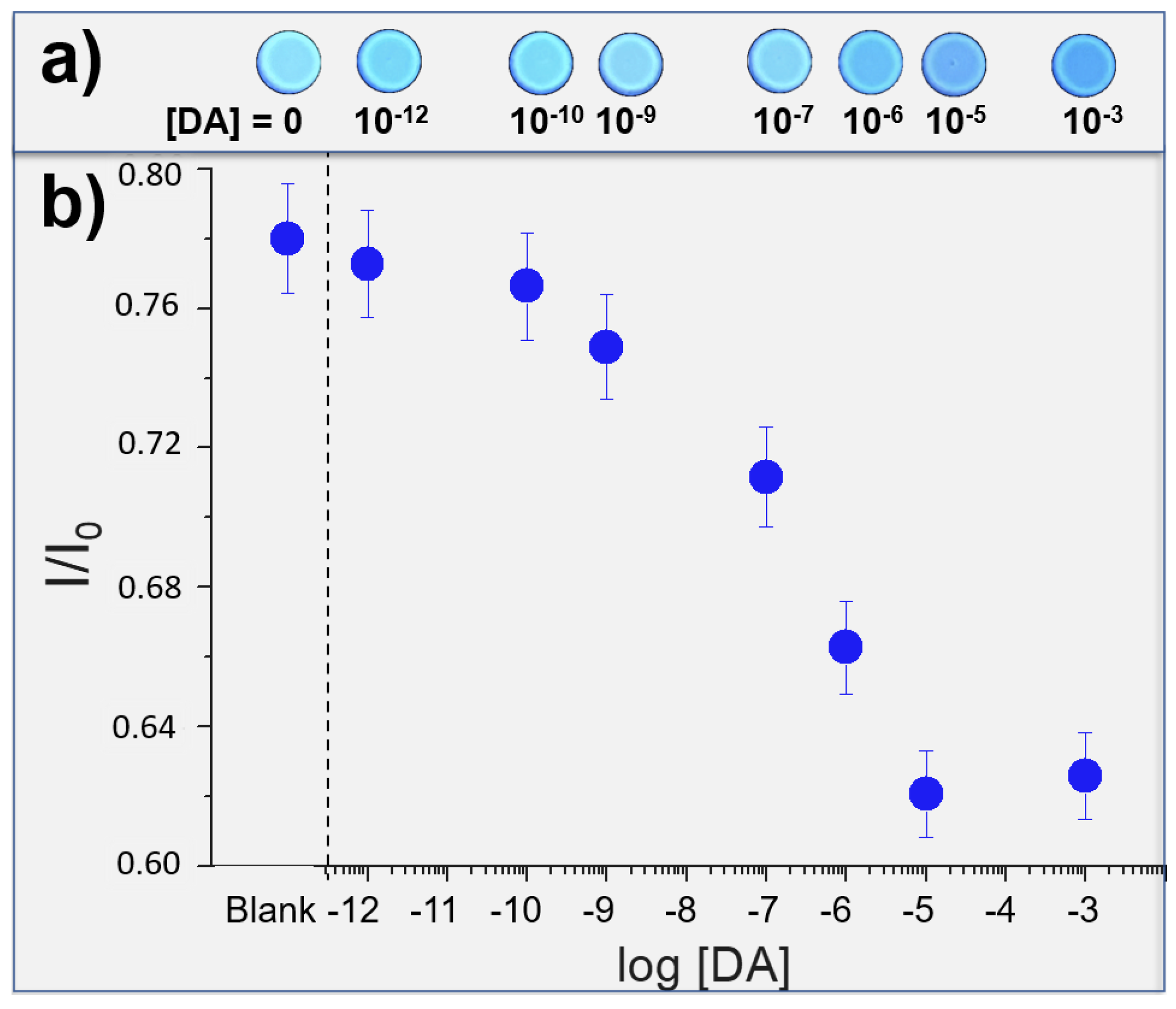 a)

[DA] = 0  $10^{-12}$  $10^{-10}$  $10^{-9}$  $10^{-7}$  $10^{-6}$  $10^{-5}$  $10^{-3}$

b)

0.80
0.76
0.72
0.68
0.64
0.60

$I/I_0$

Blank -12 -11 -10 -9 -8 -7 -6 -5 -4 -3

log [DA]